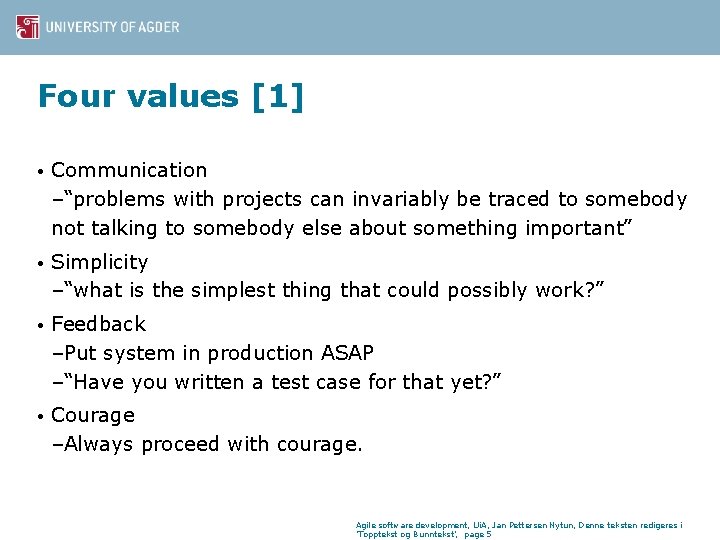 UNIVERSITY OF AGDER

Four values [1]

• Communication
–"problems with projects can invariably be traced to somebody not talking to somebody else about something important"

• Simplicity
–"what is the simplest thing that could possibly work?"

• Feedback
–Put system in production ASAP
–"Have you written a test case for that yet?"

• Courage
–Always proceed with courage.

Agile software development, UiA, Jan Pettersen Nytun, Denne teksten redigeres i 'Topptekst og Bunntekst', page 5